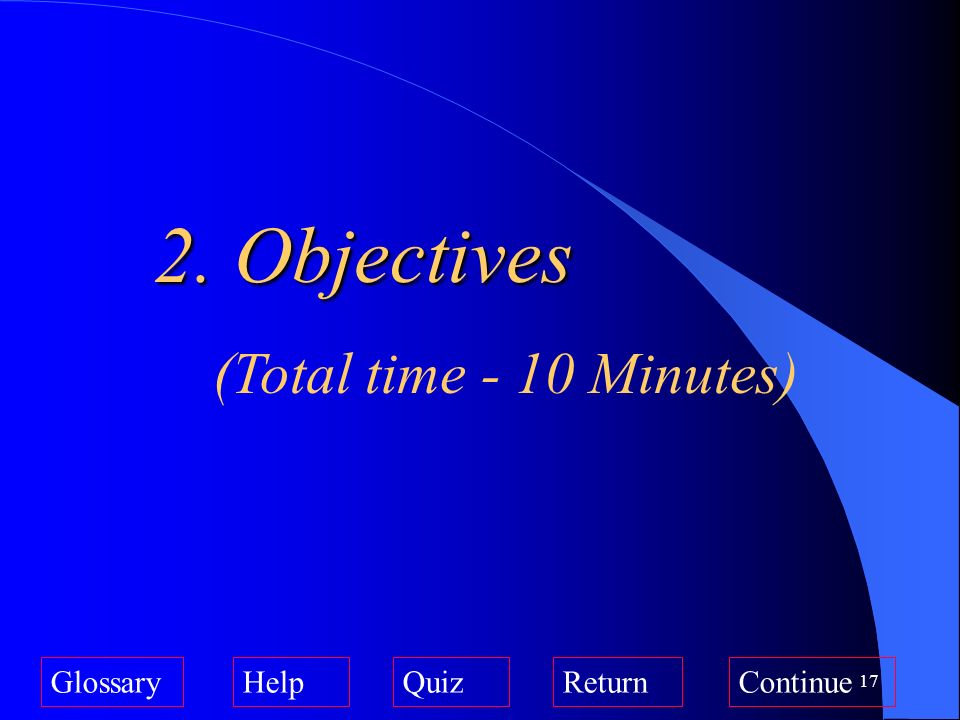 2. Objectives

(Total time - 10 Minutes)

Glossary

Help

Quiz

Return

Continue

17